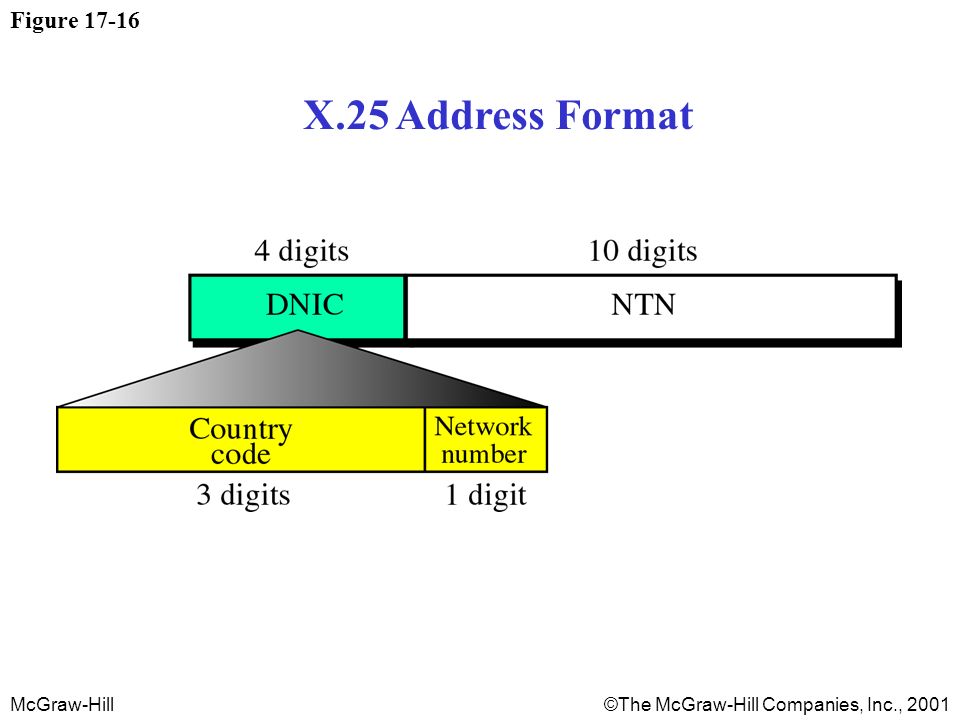 Figure 17-16

X.25 Address Format

4 digits

10 digits

DNIC

NTN

Country code

Network number

3 digits

1 digit

McGraw-Hill

©The McGraw-Hill Companies, Inc., 2001